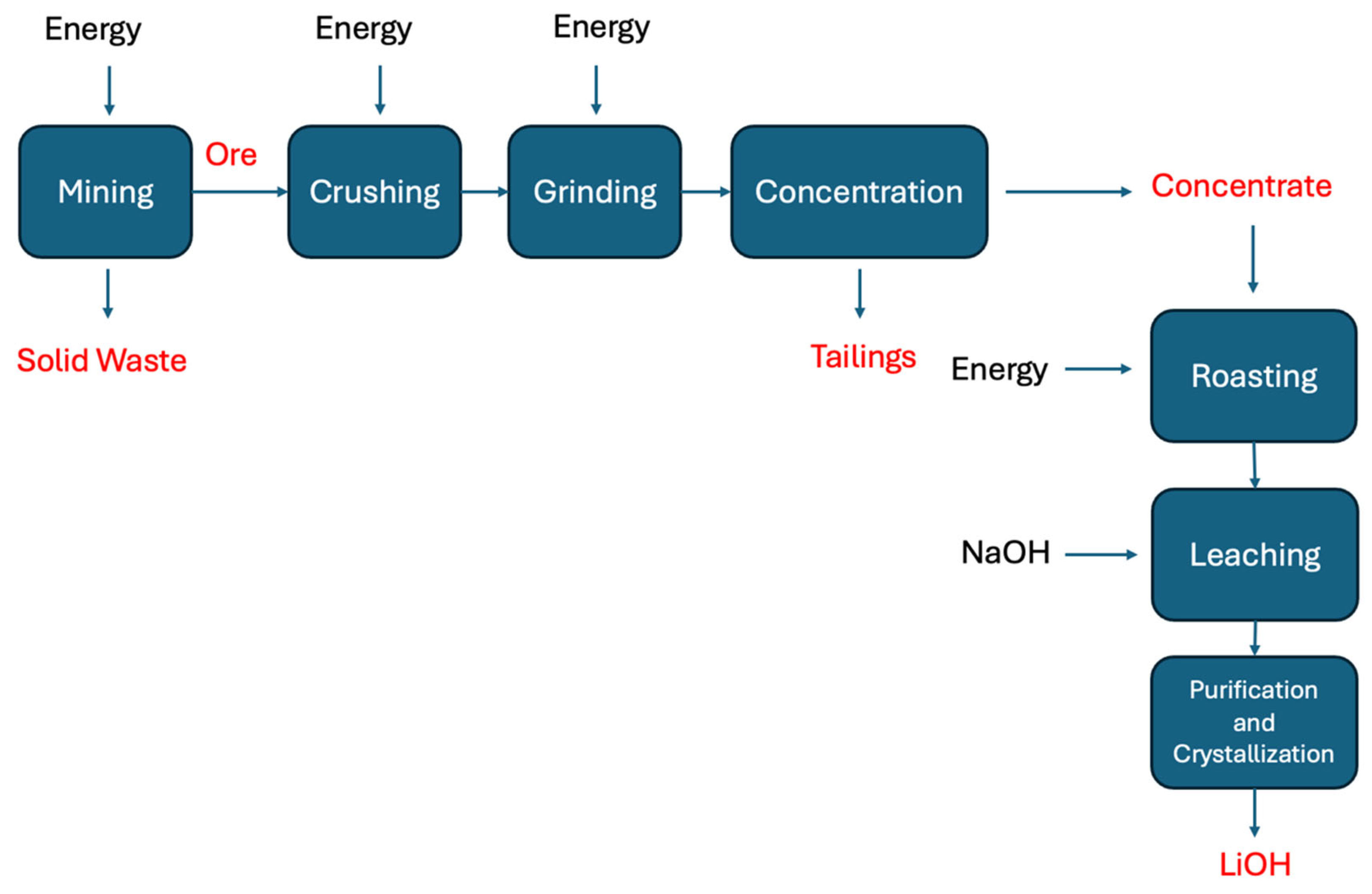 Energy

Energy

Energy

Mining

Ore

Crushing

Grinding

Concentration

Concentrate

Solid Waste

Tailings

Energy

Roasting

NaOH

Leaching

Purification and Crystallization

LiOH